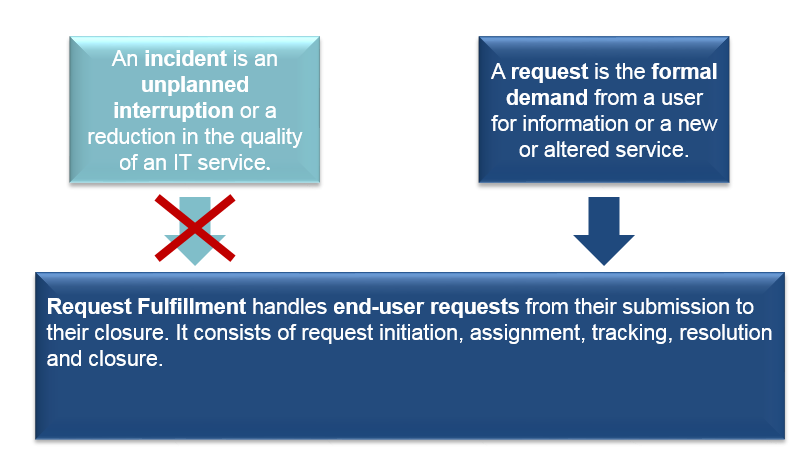 An incident is an unplanned interruption or a reduction in the quality of an IT service.

A request is the formal demand from a user for information or a new or altered service.

Request Fulfillment handles end-user requests from their submission to their closure. It consists of request initiation, assignment, tracking, resolution and closure.